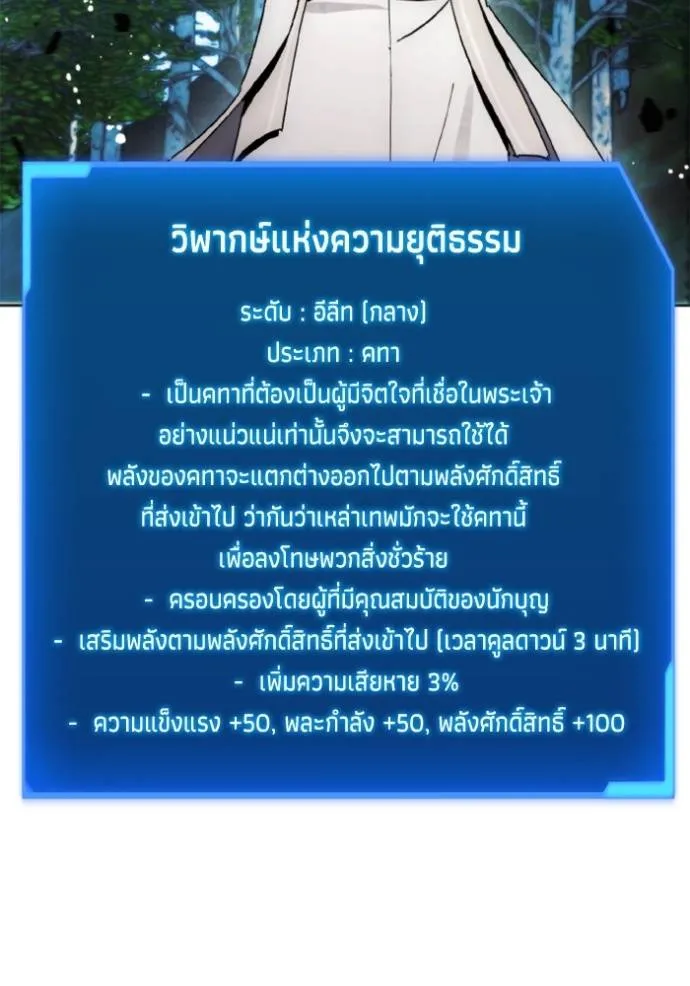 วิพากษ์แห่งความยุติธรรม

ระดับ : อีลีท (กลาง)

ประเภท : คทา

- เป็นคทาที่ต้องเป็นผู้มีจิตใจที่เชื่อในพระเจ้าอย่างแน่วแน่เท่านั้นจึงจะสามารถใช้ได้ พลังของคทาจะแตกต่างออกไปตามพลังศักดิ์สิทธิ์ที่ส่งเข้าไป ว่ากันว่าเหล่าเทพมักจะใช้คทานี้เพื่อลงโทษพวกสิ่งชั่วร้าย

- ครอบครองโดยผู้ที่มีคุณสมบัติของนักบุญ

- เสริมพลังตามพลังศักดิ์สิทธิ์ที่ส่งเข้าไป (เวลาคูลดาวน์ 3 นาที)

- เพิ่มความเสียหาย 3%

- ความแข็งแรง +50, พละกำลัง +50, พลังศักดิ์สิทธิ์ +100